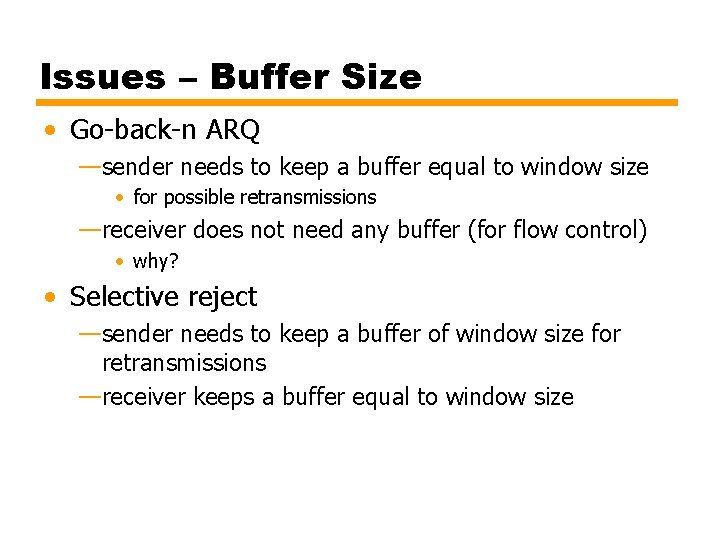 Issues – Buffer Size

• Go-back-n ARQ
—sender needs to keep a buffer equal to window size
• for possible retransmissions
—receiver does not need any buffer (for flow control)
• why?

• Selective reject
—sender needs to keep a buffer of window size for retransmissions
—receiver keeps a buffer equal to window size